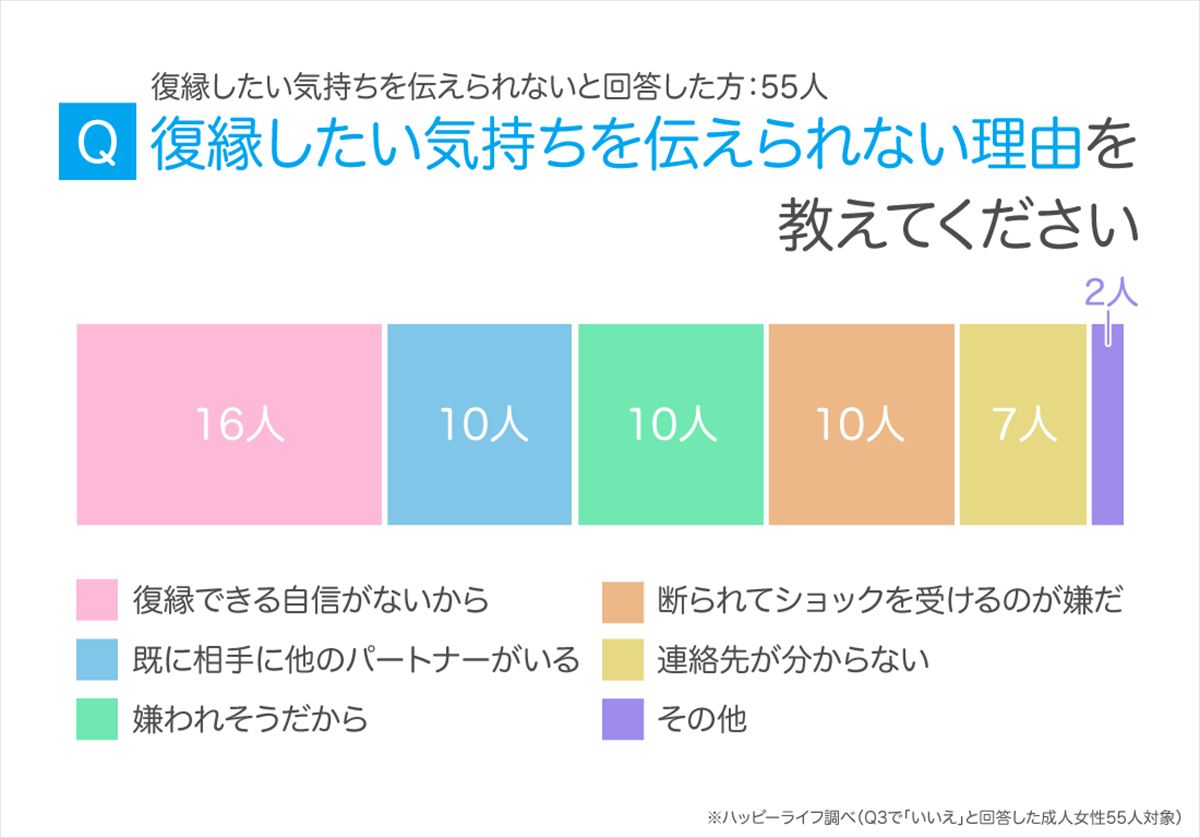 復縁したい気持ちを伝えられないと回答した方：55人

Q 復縁したい気持ちを伝えられない理由を教えてください

2人

16人
10人
10人
10人
7人

復縁できる自信がないから
既に相手に他のパートナーがいる
嫌われそうだから
断られてショックを受けるのが嫌だ
連絡先が分からない
その他

※ハッピーライフ調べ（Q3で「いいえ」と回答した成人女性55人対象）